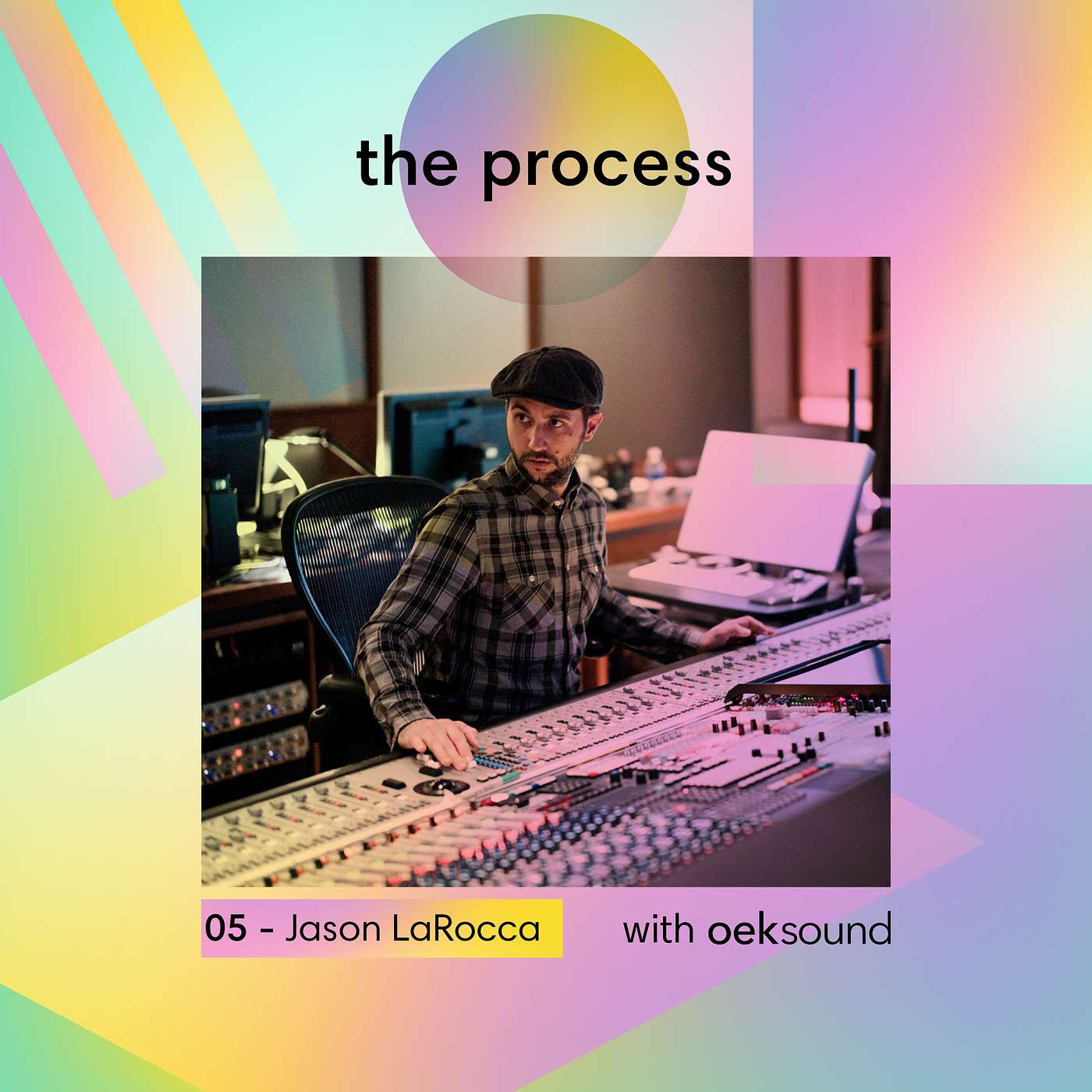 the process

05 - Jason LaRocca

with oeksound